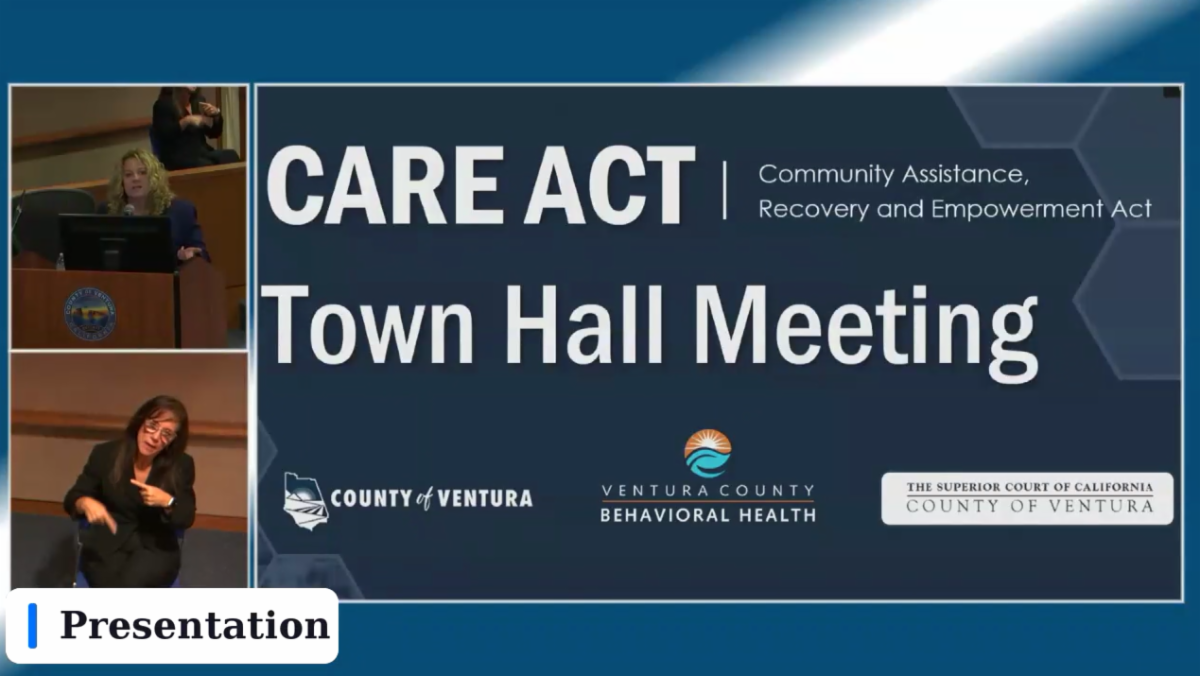 CARE ACT | Community Assistance, Recovery and Empowerment Act

Town Hall Meeting

COUNTY of VENTURA

VENTURA COUNTY
BEHAVIORAL HEALTH

THE SUPERIOR COURT OF CALIFORNIA
COUNTY OF VENTURA

Presentation